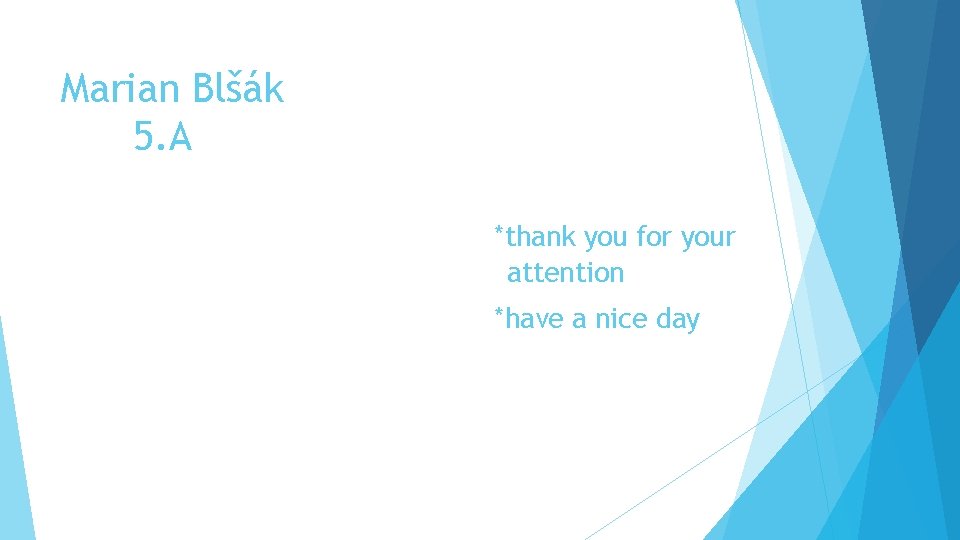 Marian Blšák
5.A

*thank you for your attention

*have a nice day